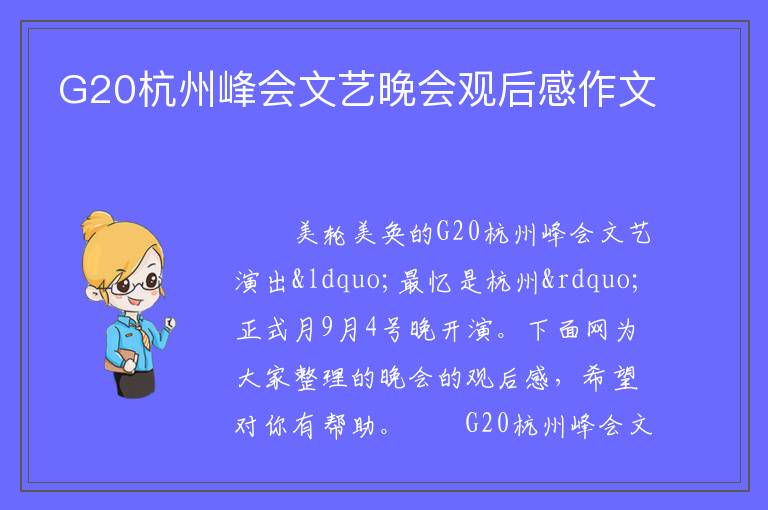 G20杭州峰会文艺晚会观后感作文

美轮美奂的G20杭州峰会文艺演出&ldquo;最忆是杭州&rdquo;正式月9月4号晚开演。下面网为大家整理的晚会的观后感，希望对你有帮助。　　G20杭州峰会文